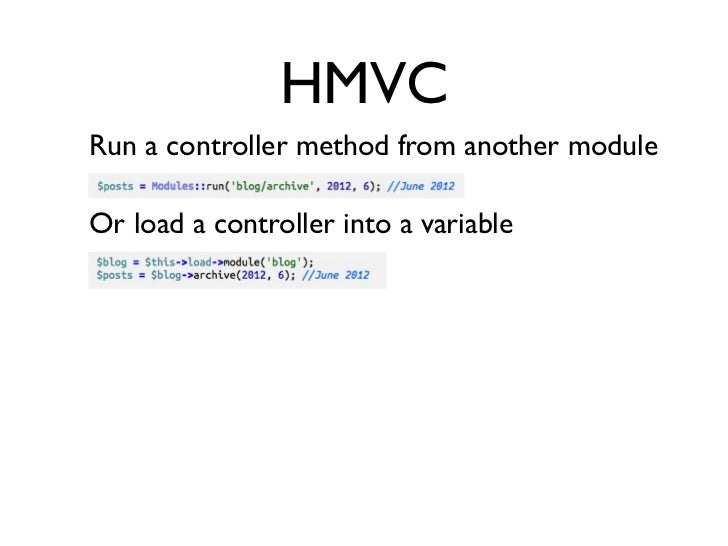 HMVC

Run a controller method from another module

$posts = Modules::run('blog/archive', 2012, 6); //June 2012

Or load a controller into a variable

$blog = $this->load->module('blog');
$posts = $blog->archive(2012, 6); //June 2012